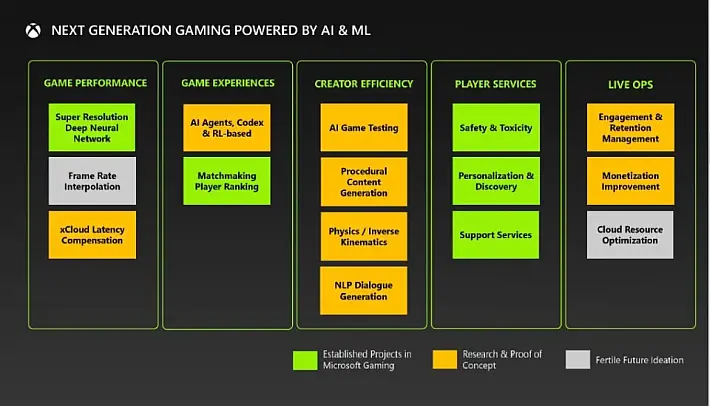 NEXT GENERATION GAMING POWERED BY AI & ML

GAME PERFORMANCE

Super Resolution Deep Neural Network

Frame Rate Interpolation

xCloud Latency Compensation

GAME EXPERIENCES

AI Agents, Codex & RL-based

Matchmaking Player Ranking

CREATOR EFFICIENCY

AI Game Testing

Procedural Content Generation

Physics / Inverse Kinematics

NLP Dialogue Generation

PLAYER SERVICES

Safety & Toxicity

Personalization & Discovery

Support Services

LIVE OPS

Engagement & Retention Management

Monetization Improvement

Cloud Resource Optimization

Established Projects in Microsoft Gaming

Research & Proof of Concept

Fertile Future Ideation